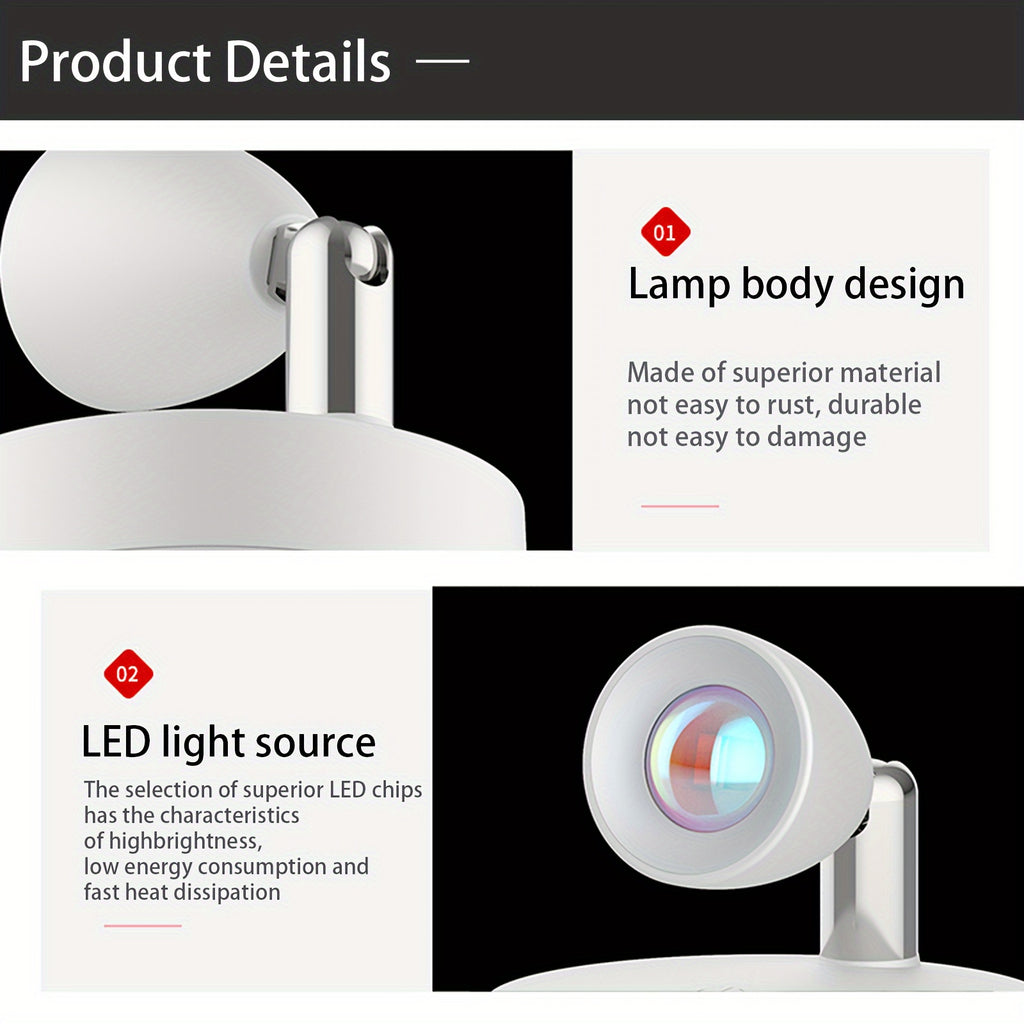 Product Details —

01

Lamp body design

Made of superior material not easy to rust, durable not easy to damage

02

LED light source

The selection of superior LED chips has the characteristics of highbrightness, low energy consumption and fast heat dissipation